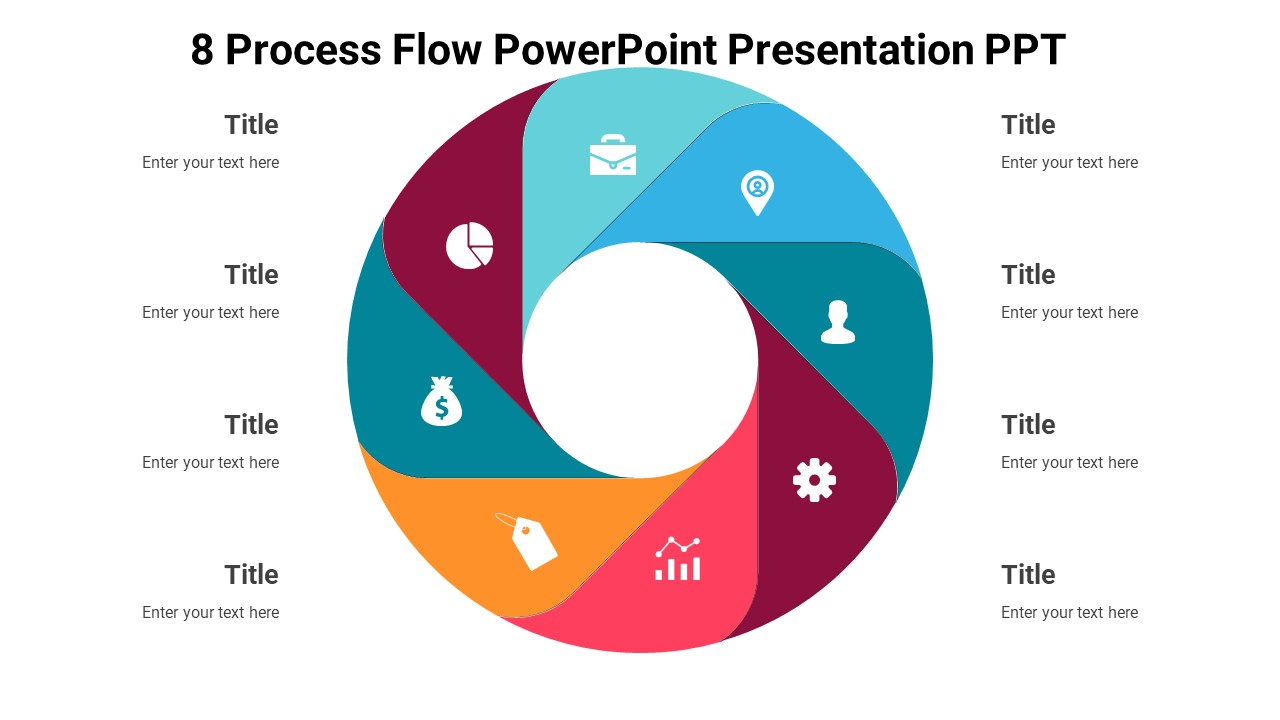 8 Process Flow PowerPoint Presentation PPT

Title
Enter your text here

Title
Enter your text here

Title
Enter your text here

Title
Enter your text here

Title
Enter your text here

Title
Enter your text here

Title
Enter your text here

Title
Enter your text here